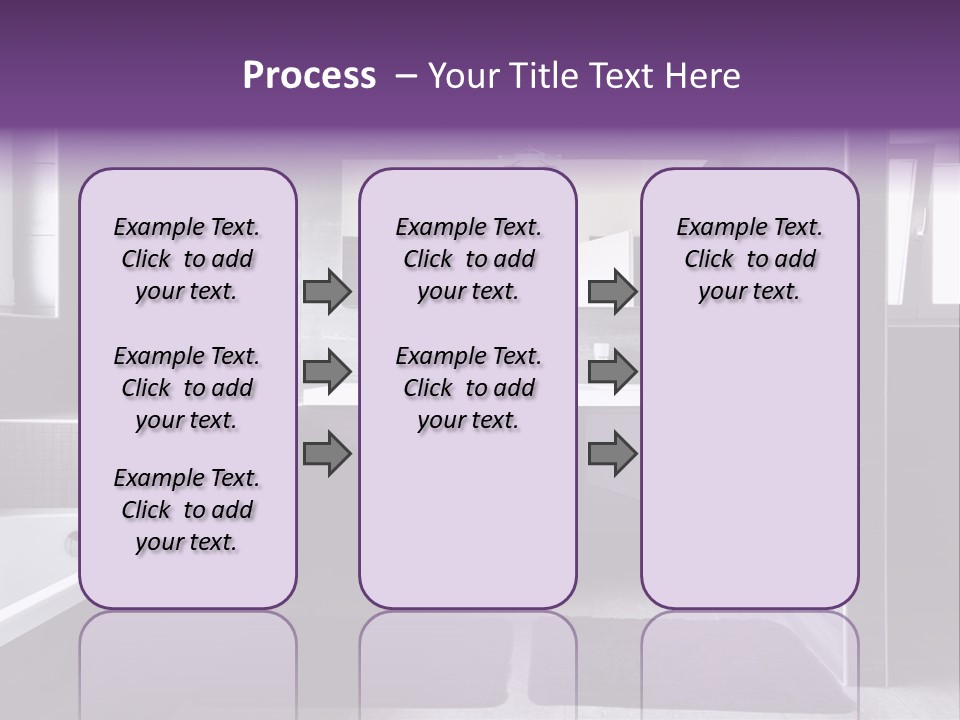 Process – Your Title Text Here

Example Text. Click to add your text.

Example Text. Click to add your text.

Example Text. Click to add your text.

Example Text. Click to add your text.

Example Text. Click to add your text.

Example Text. Click to add your text.